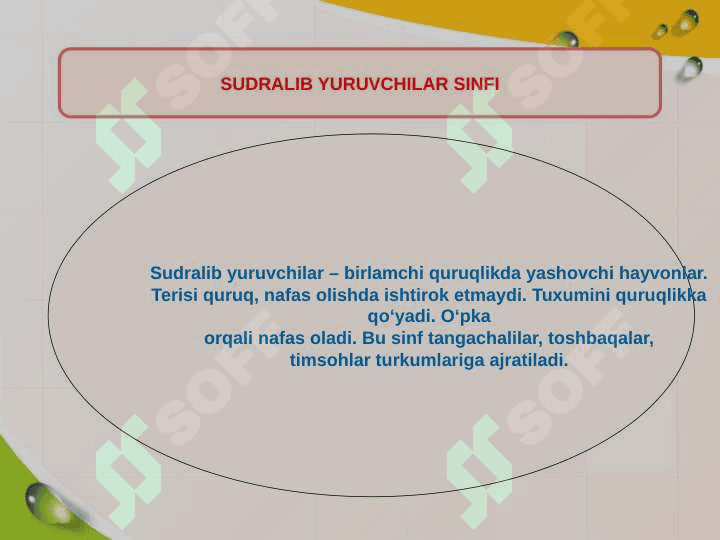 SUDRALIB YURUVCHILAR SINFI

Sudralib yuruvchilar – birlamchi quruqlikda yashovchi hayvonlar. Terisi quruq, nafas olishda ishtirok etmaydi. Tuxumini quruqlikka qo‘yadi. O‘pka
orqali nafas oladi. Bu sinf tangachalilar, toshbaqalar, timsohlar turkumlariga ajratiladi.

SOFT
SOFT
SOFT
SOFT